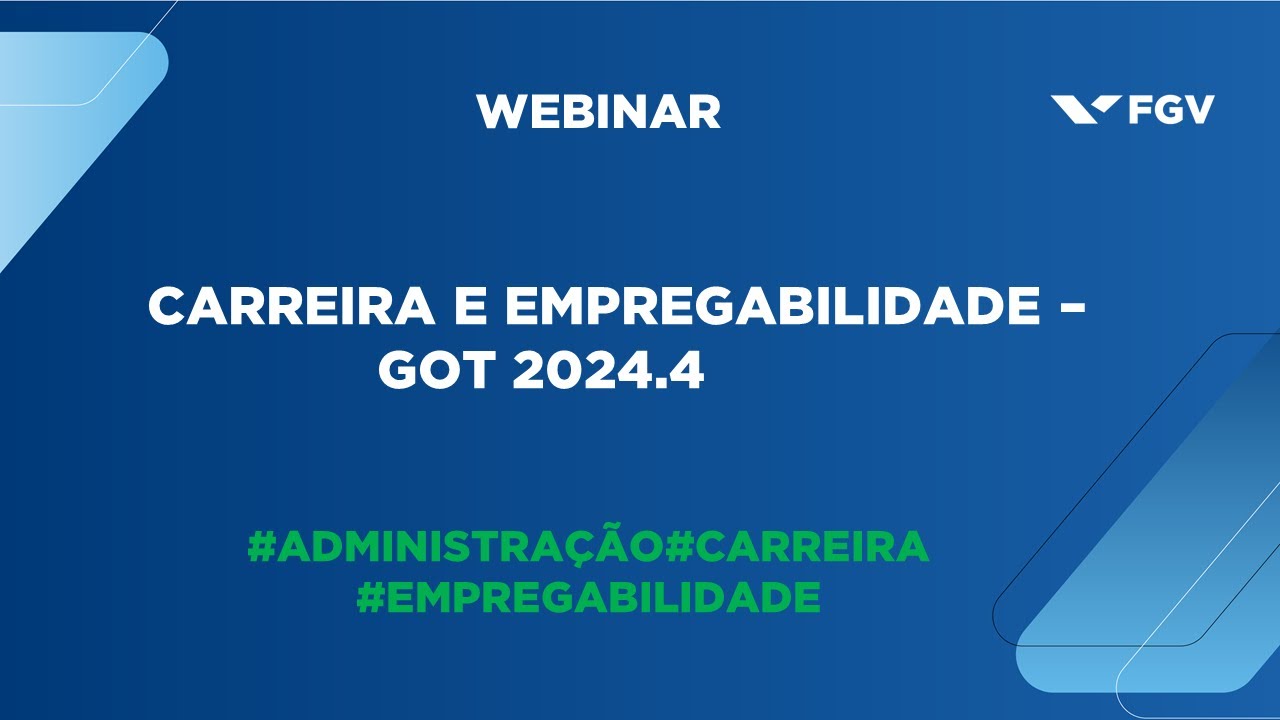 WEBINAR

FGV

CARREIRA E EMPREGABILIDADE – GOT 2024.4

#ADMINISTRAÇÃO#CARREIRA #EMPREGABILIDADE